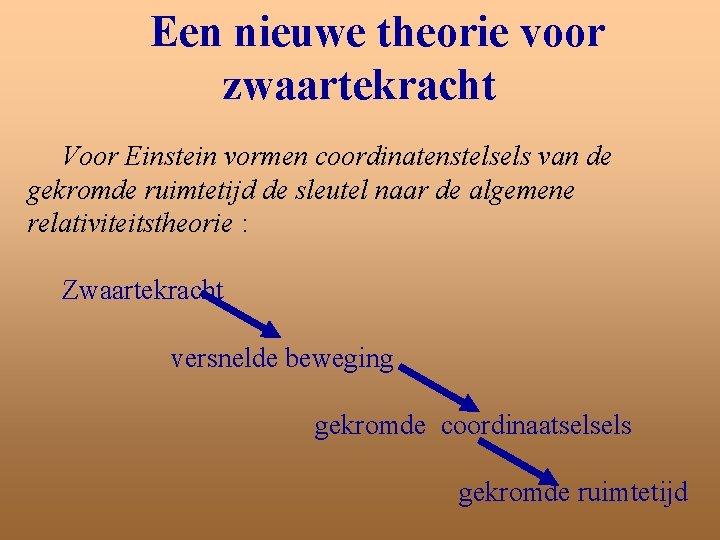 Een nieuwe theorie voor zwaartekracht

Voor Einstein vormen coordinatenstelsels van de gekromde ruimtetijd de sleutel naar de algemene relativiteitstheorie :

Zwaartekracht

versnelde beweging

gekromde coordinaatselsels

gekromde ruimtetijd